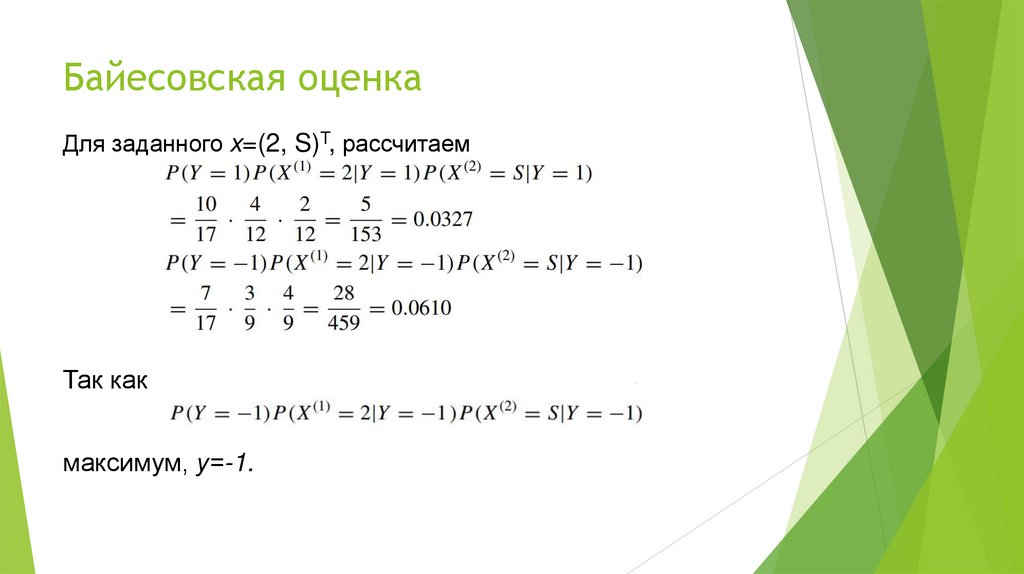 Байесовская оценка

Для заданного $x=(2, S)^T$, рассчитаем

$P(Y=1)P(X^{(1)}=2|Y=1)P(X^{(2)}=S|Y=1)$

$=\frac{10}{17}\cdot\frac{4}{12}\cdot\frac{2}{12}=\frac{5}{153}=0.0327$

$P(Y=-1)P(X^{(1)}=2|Y=-1)P(X^{(2)}=S|Y=-1)$

$=\frac{7}{17}\cdot\frac{3}{9}\cdot\frac{4}{9}=\frac{28}{459}=0.0610$

Так как

$P(Y=-1)P(X^{(1)}=2|Y=-1)P(X^{(2)}=S|Y=-1)$

максимум, $y=-1$.